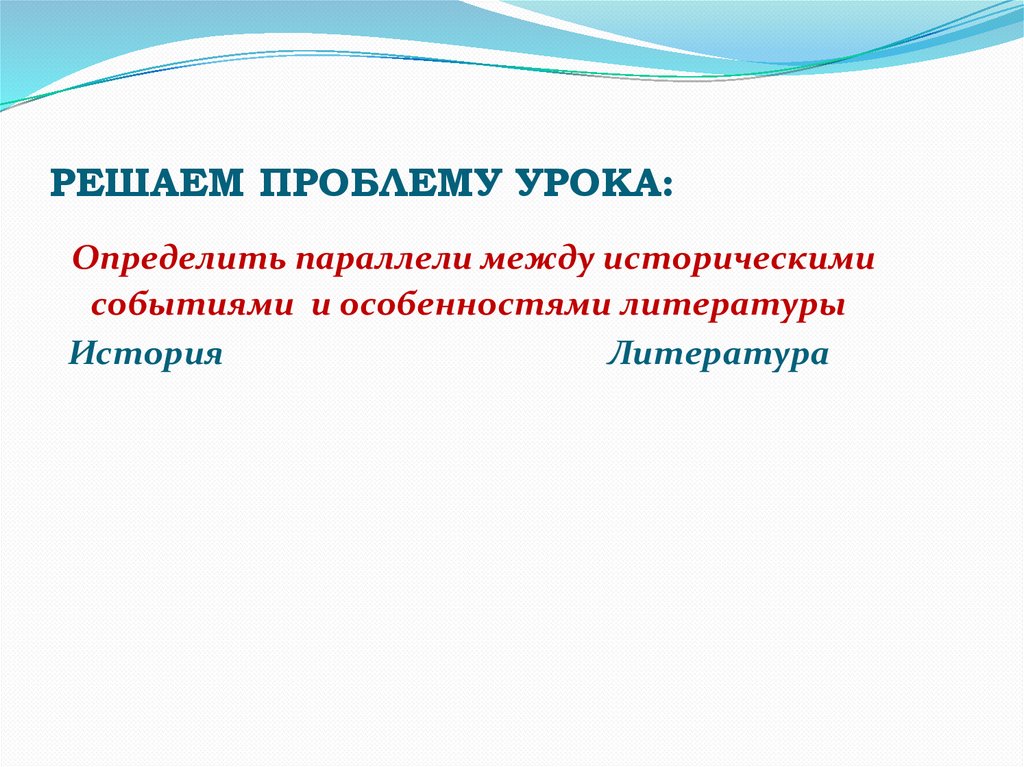 РЕШАЕМ ПРОБЛЕМУ УРОКА:

Определить параллели между историческими событиями и особенностями литературы

История Литература